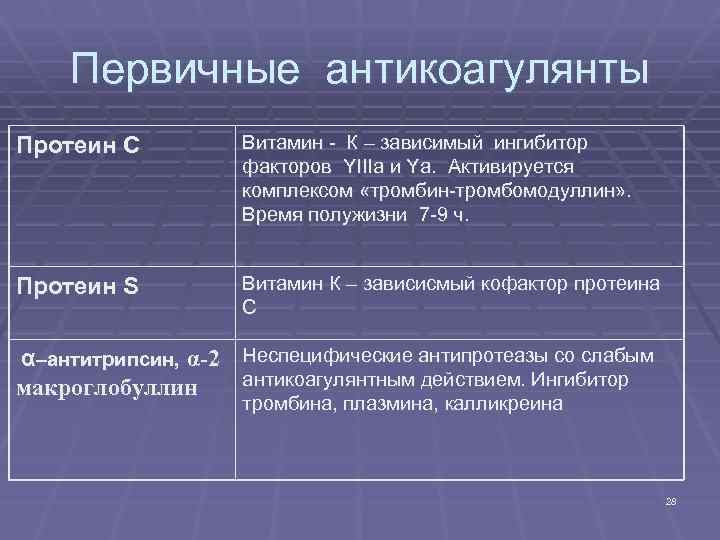 Первичные антикоагулянты

| | |
|---|---|
| Протеин С | Витамин - К – зависимый ингибитор факторов YIIIa и Ya. Активируется комплексом «тромбин-тромбомодуллин». Время полужизни 7-9 ч. |
| Протеин S | Витамин К – зависисмый кофактор протеина С |
| α–антитрипсин, α-2 макроглобуллин | Неспецифические антипротеазы со слабым антикоагулянтным действием. Ингибитор тромбина, плазмина, калликреина |

28